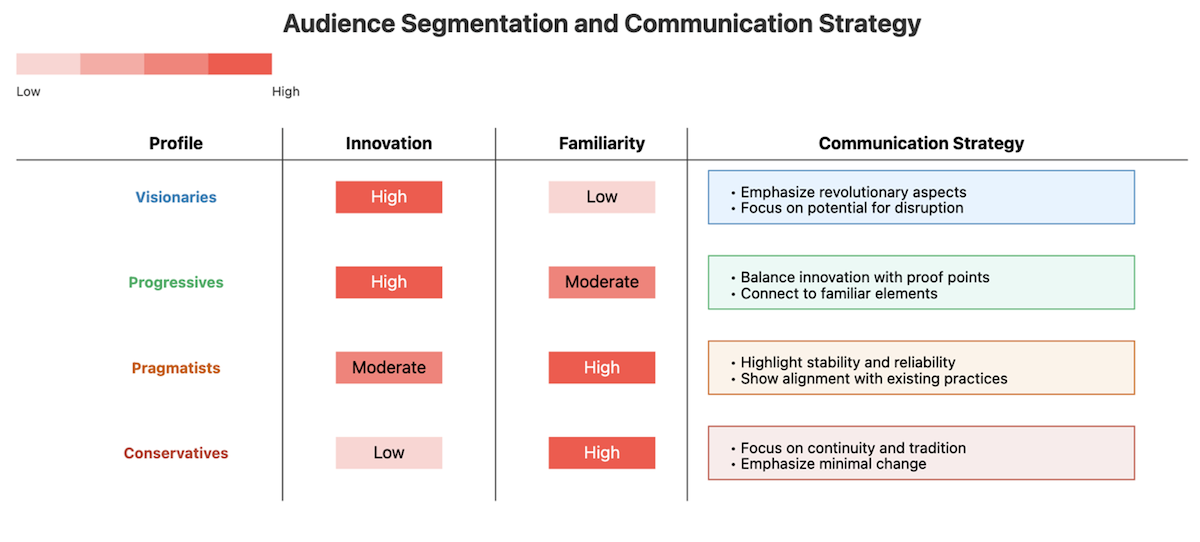 Audience Segmentation and Communication Strategy

Low High

| Profile | Innovation | Familiarity | Communication Strategy |
|---|---|---|---|
| Visionaries | High | Low | • Emphasize revolutionary aspects • Focus on potential for disruption |
| Progressives | High | Moderate | • Balance innovation with proof points • Connect to familiar elements |
| Pragmatists | Moderate | High | • Highlight stability and reliability • Show alignment with existing practices |
| Conservatives | Low | High | • Focus on continuity and tradition • Emphasize minimal change |